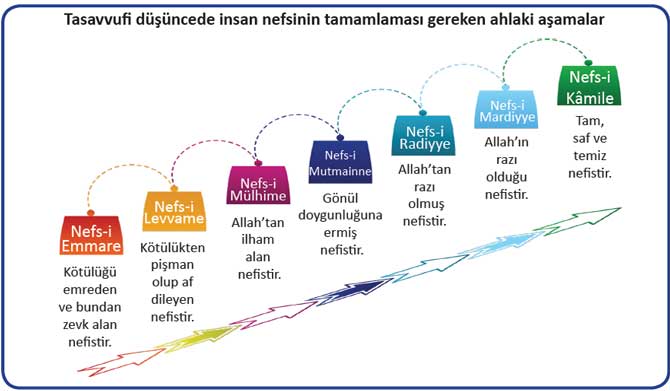 Tasavvufi düşüncede insan nefsinin tamamlaması gereken ahlaki aşamalar

Nefs-i Emmare
Kötülüğü emreden ve bundan zevk alan nefistir.

Nefs-i Levvame
Kötülükten pişman olup af dileyen nefistir.

Nefs-i Mülhime
Allah'tan ilham alan nefistir.

Nefs-i Mutmainne
Gönül doygunluğuna ermiş nefistir.

Nefs-i Radiyye
Allah'tan razı olmuş nefistir.

Nefs-i Mardiyye
Allah'ın razı olduğu nefistir.

Nefs-i Kâmile
Tam, saf ve temiz nefistir.